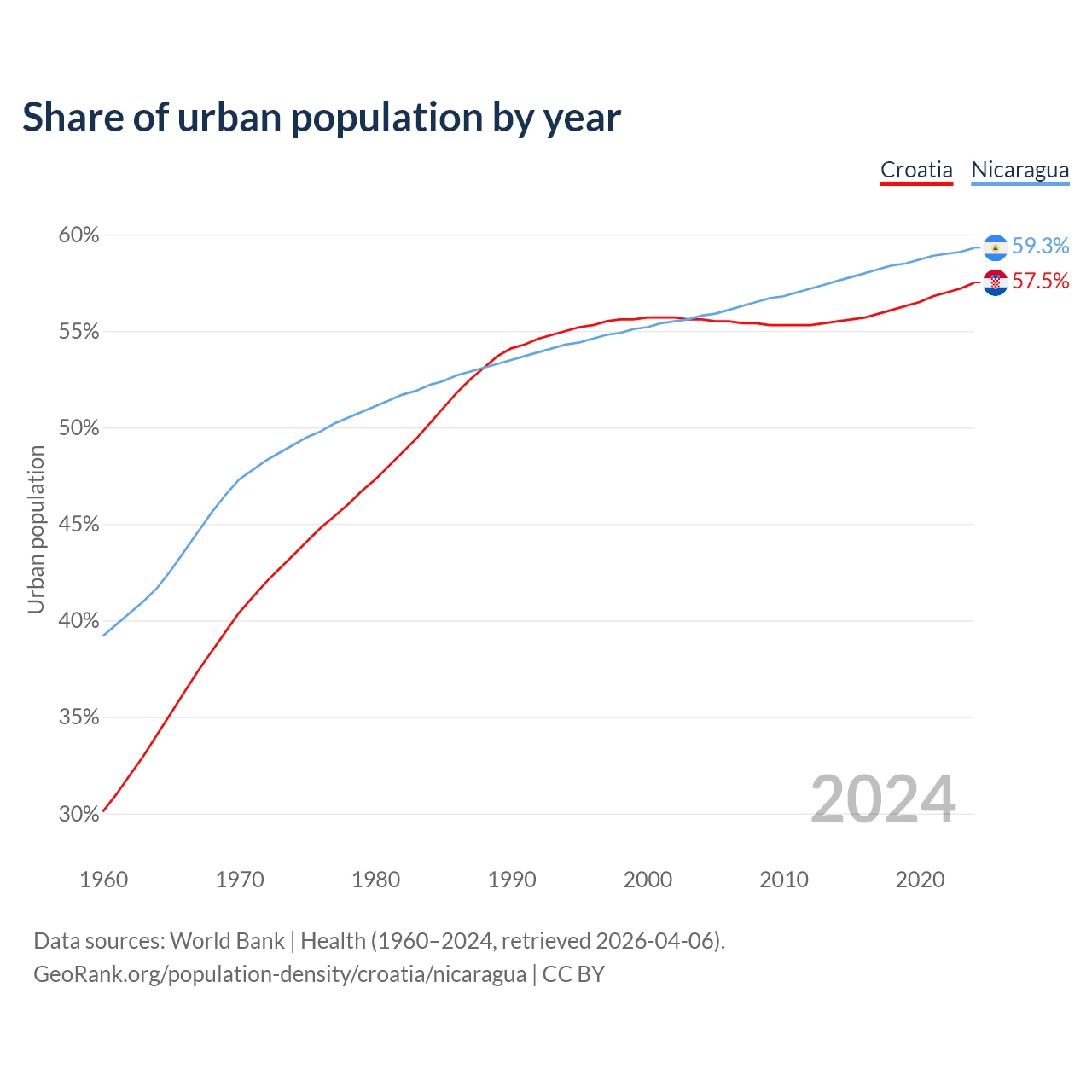 Share of urban population by year

Croatia Nicaragua

Urban population

60%
55%
50%
45%
40%
35%
30%

59.3%
57.5%

2024

1960 1970 1980 1990 2000 2010 2020

Data sources: World Bank | Health (1960–2024, retrieved 2026-04-06).
GeoRank.org/population-density/croatia/nicaragua | CC BY